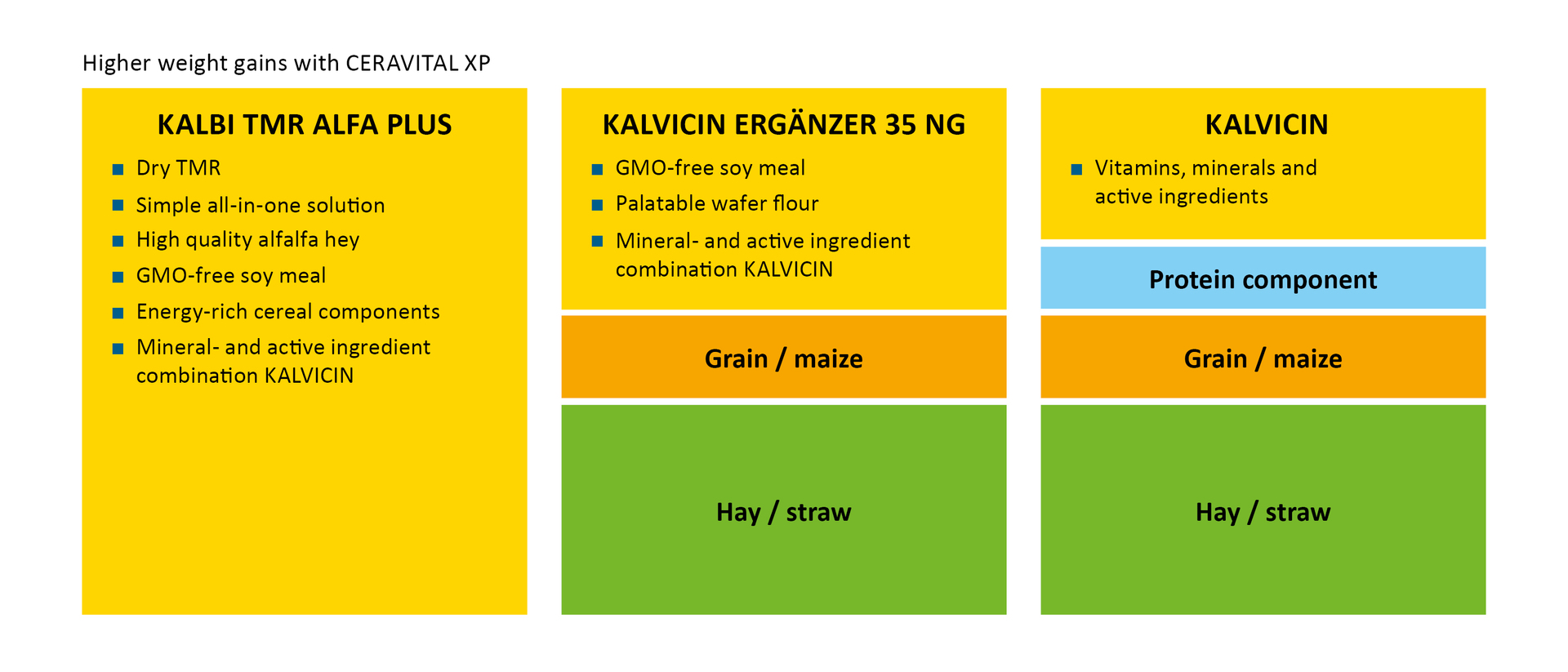 Higher weight gains with CERAVITAL XP

KALBI TMR ALFA PLUS

- Dry TMR
- Simple all-in-one solution
- High quality alfalfa hey
- GMO-free soy meal
- Energy-rich cereal components
- Mineral- and active ingredient combination KALVICIN

KALVICIN ERGÄNZER 35 NG

- GMO-free soy meal
- Palatable wafer flour
- Mineral- and active ingredient combination KALVICIN

Grain / maize

Hay / straw

KALVICIN

- Vitamins, minerals and active ingredients

Protein component

Grain / maize

Hay / straw